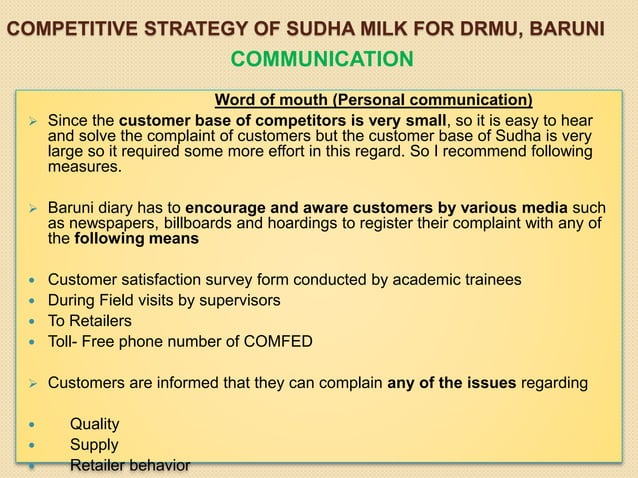 COMPETITIVE STRATEGY OF SUDHA MILK FOR DRMU, BARUNI

COMMUNICATION

Word of mouth (Personal communication)

➢ Since the customer base of competitors is very small, so it is easy to hear and solve the complaint of customers but the customer base of Sudha is very large so it required some more effort in this regard. So I recommend following measures.

➢ Baruni diary has to encourage and aware customers by various media such as newspapers, billboards and hoardings to register their complaint with any of the following means

• Customer satisfaction survey form conducted by academic trainees
• During Field visits by supervisors
• To Retailers
• Toll- Free phone number of COMFED

➢ Customers are informed that they can complain any of the issues regarding

• Quality
• Supply
• Retailer behavior